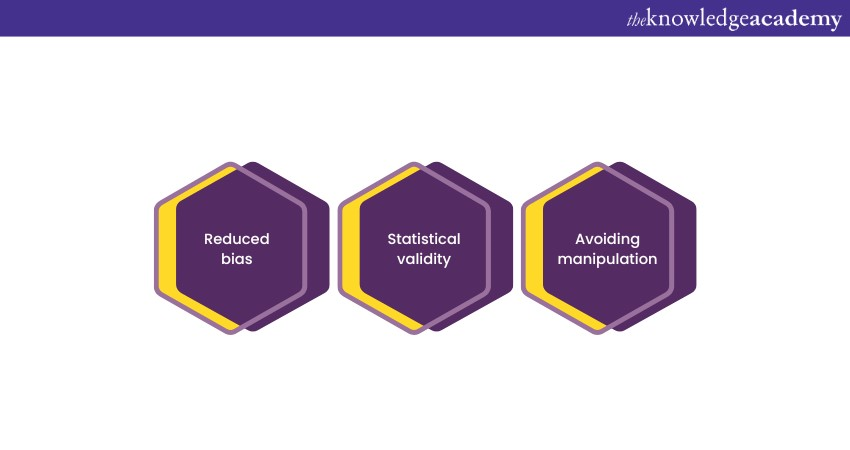 theknowledgeacademy

Reduced bias

Statistical validity

Avoiding manipulation